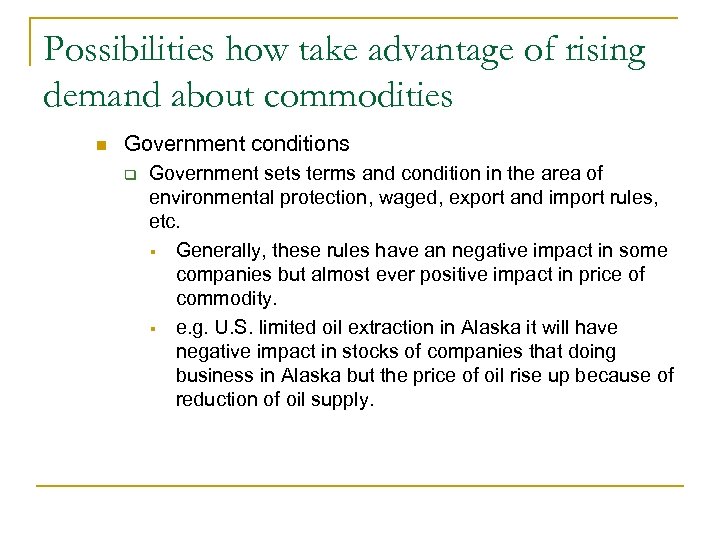 Possibilities how take advantage of rising demand about commodities

Government conditions

Government sets terms and condition in the area of environmental protection, waged, export and import rules, etc.

Generally, these rules have an negative impact in some companies but almost ever positive impact in price of commodity.

e.g. U.S. limited oil extraction in Alaska it will have negative impact in stocks of companies that doing business in Alaska but the price of oil rise up because of reduction of oil supply.